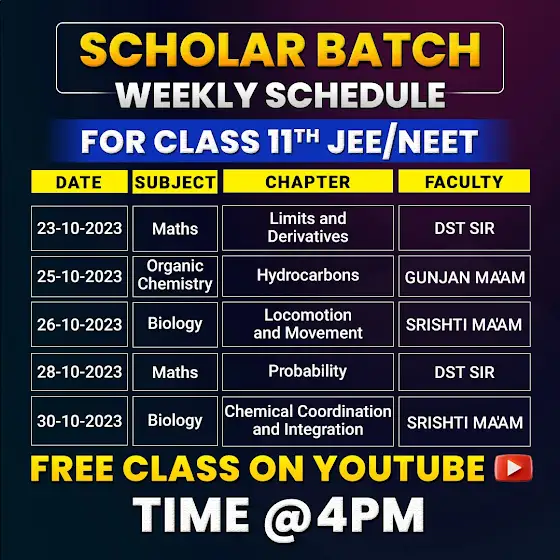 SCHOLAR BATCH
WEEKLY SCHEDULE

FOR CLASS 11TH JEE/NEET

| DATE | SUBJECT | CHAPTER | FACULTY |
|---|---|---|---|
| 23-10-2023 | Maths | Limits and Derivatives | DST SIR |
| 25-10-2023 | Organic Chemistry | Hydrocarbons | GUNJAN MA'AM |
| 26-10-2023 | Biology | Locomotion and Movement | SRISHTI MA'AM |
| 28-10-2023 | Maths | Probability | DST SIR |
| 30-10-2023 | Biology | Chemical Coordination and Integration | SRISHTI MA'AM |

FREE CLASS ON YOUTUBE

TIME @4PM